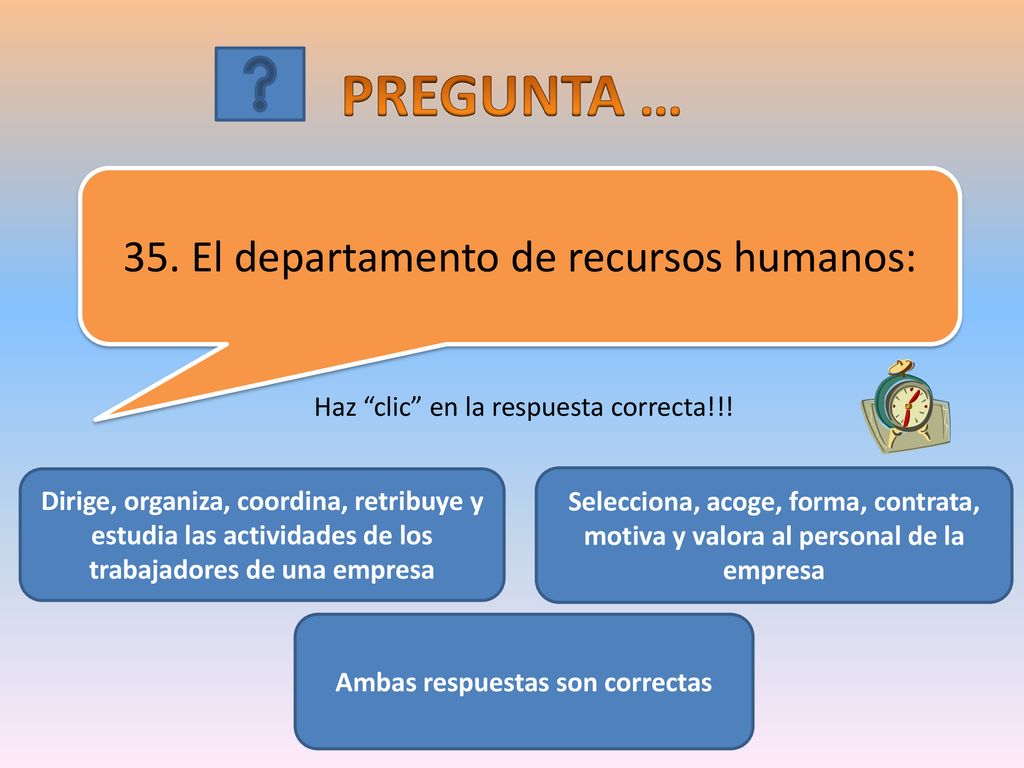 ?

PREGUNTA …

35. El departamento de recursos humanos:

Haz “clic” en la respuesta correcta!!!

Dirige, organiza, coordina, retribuye y estudia las actividades de los trabajadores de una empresa

Selecciona, acoge, forma, contrata, motiva y valora al personal de la empresa

Ambas respuestas son correctas